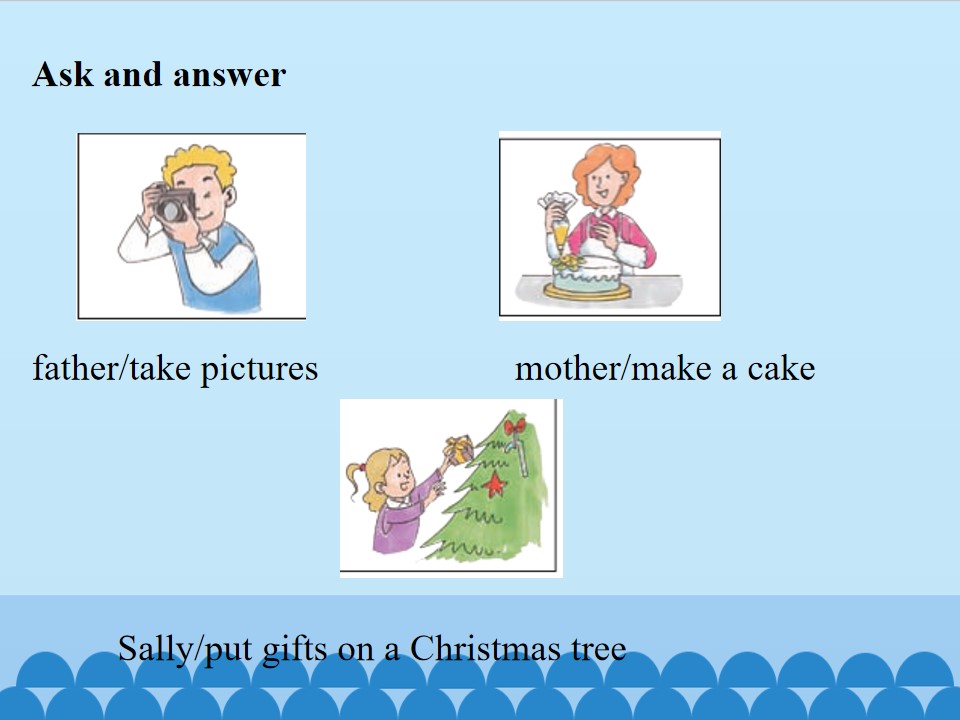 Ask and answer

father/take pictures

mother/make a cake

Sally/put gifts on a Christmas tree